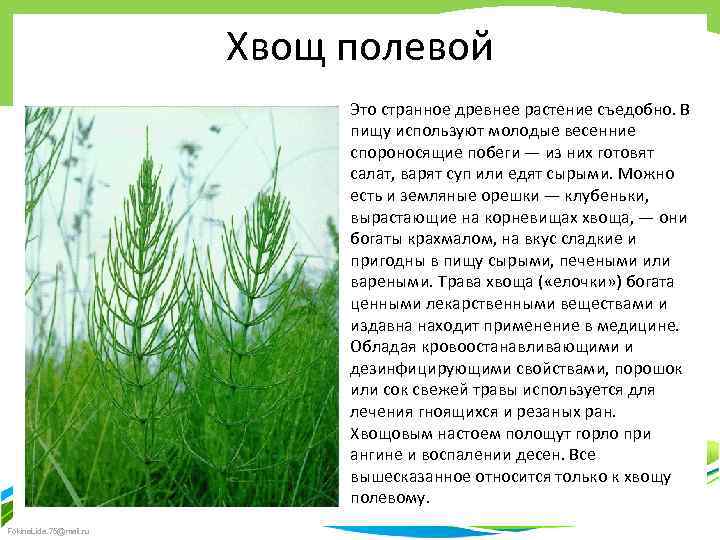 Хвощ полевой

Это странное древнее растение съедобно. В пищу используют молодые весенние спороносящие побеги — из них готовят салат, варят суп или едят сырыми. Можно есть и земляные орешки — клубеньки, вырастающие на корневищах хвоща, — они богаты крахмалом, на вкус сладкие и пригодны в пищу сырыми, печеными или вареными. Трава хвоща («елочки») богата ценными лекарственными веществами и издавна находит применение в медицине. Обладая кровоостанавливающими и дезинфицирующими свойствами, порошок или сок свежей травы используется для лечения гноящихся и резаных ран. Хвощовым настоем полощут горло при ангине и воспалении десен. Все вышесказанное относится только к хвощу полевому.

FokinaLida.75@mail.ru